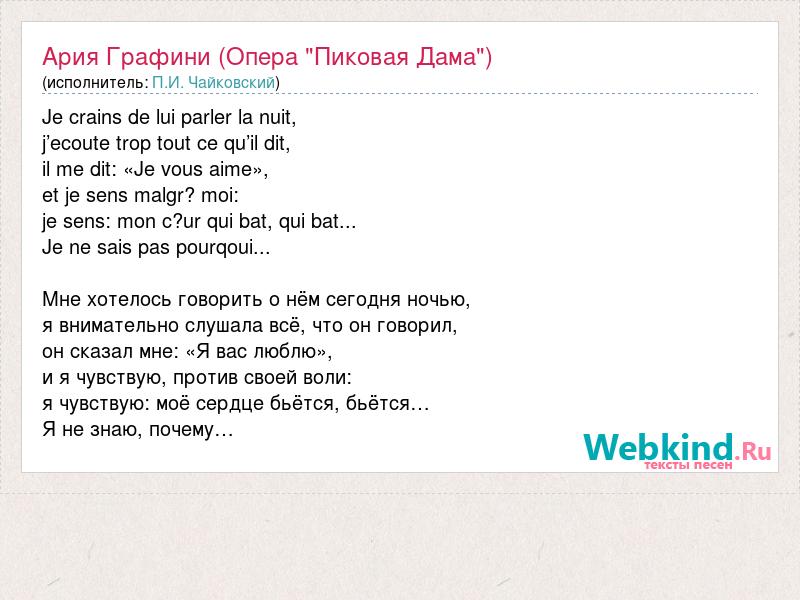 Ария Графини (Опера "Пиковая Дама")
(исполнитель: П.И. Чайковский)

Je crains de lui parler la nuit,
j'ecoute trop tout ce qu'il dit,
il me dit: «Je vous aime»,
et je sens malgr? moi:
je sens: mon c?ur qui bat, qui bat...
Je ne sais pas pourqoui...

Мне хотелось говорить о нём сегодня ночью,
я внимательно слушала всё, что он говорил,
он сказал мне: «Я вас люблю»,
и я чувствую, против своей воли:
я чувствую: моё сердце бьётся, бьётся…
Я не знаю, почему…

Webkind.Ru
тексты песен